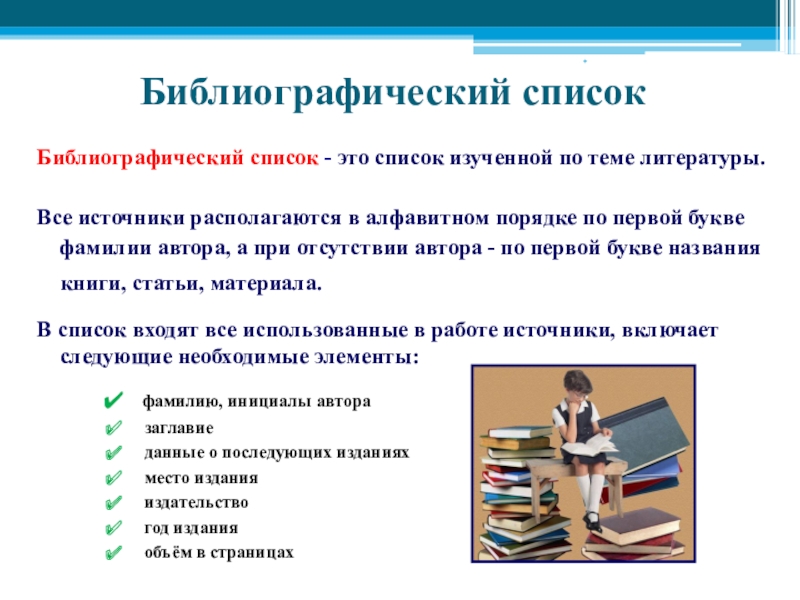 Библиографический список

Библиографический список - это список изученной по теме литературы.

Все источники располагаются в алфавитном порядке по первой букве фамилии автора, а при отсутствии автора - по первой букве названия книги, статьи, материала.

В список входят все использованные в работе источники, включает следующие необходимые элементы:

✔ фамилию, инициалы автора
✔ заглавие
✔ данные о последующих изданиях
✔ место издания
✔ издательство
✔ год издания
✔ объём в страницах